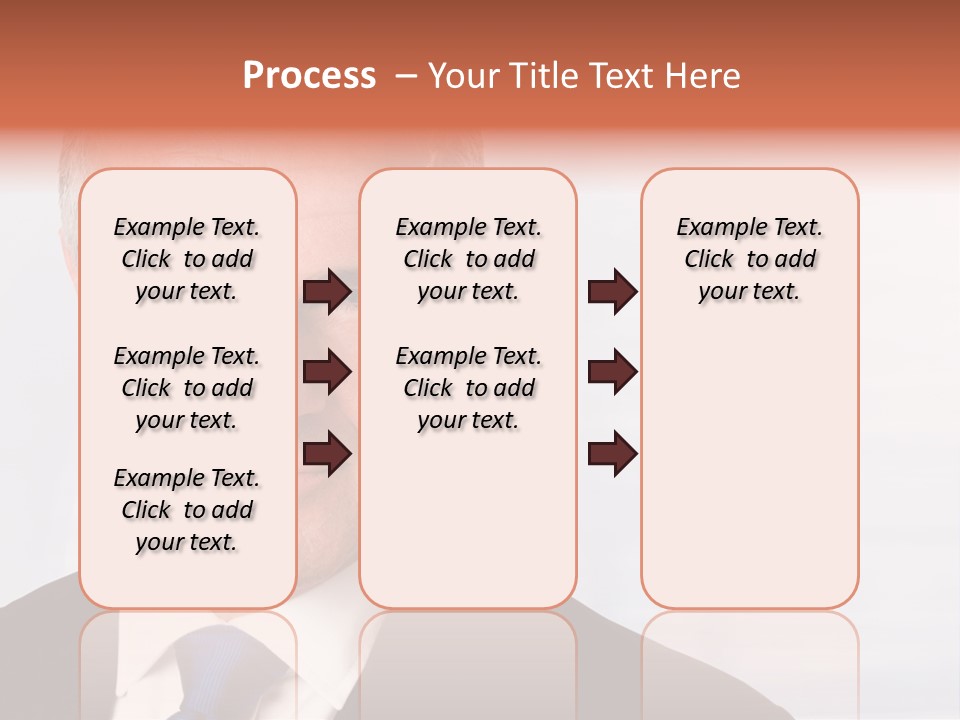 Process – Your Title Text Here

Example Text. Click to add your text.

Example Text. Click to add your text.

Example Text. Click to add your text.

Example Text. Click to add your text.

Example Text. Click to add your text.

Example Text. Click to add your text.